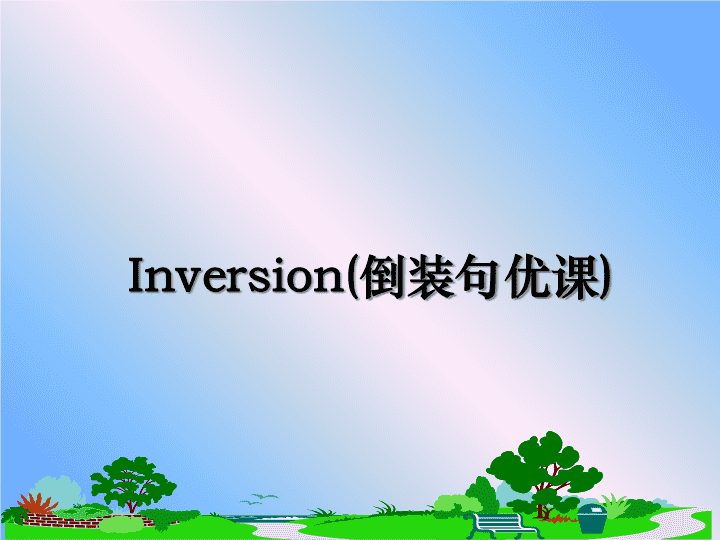 Inversion(倒装句优课)